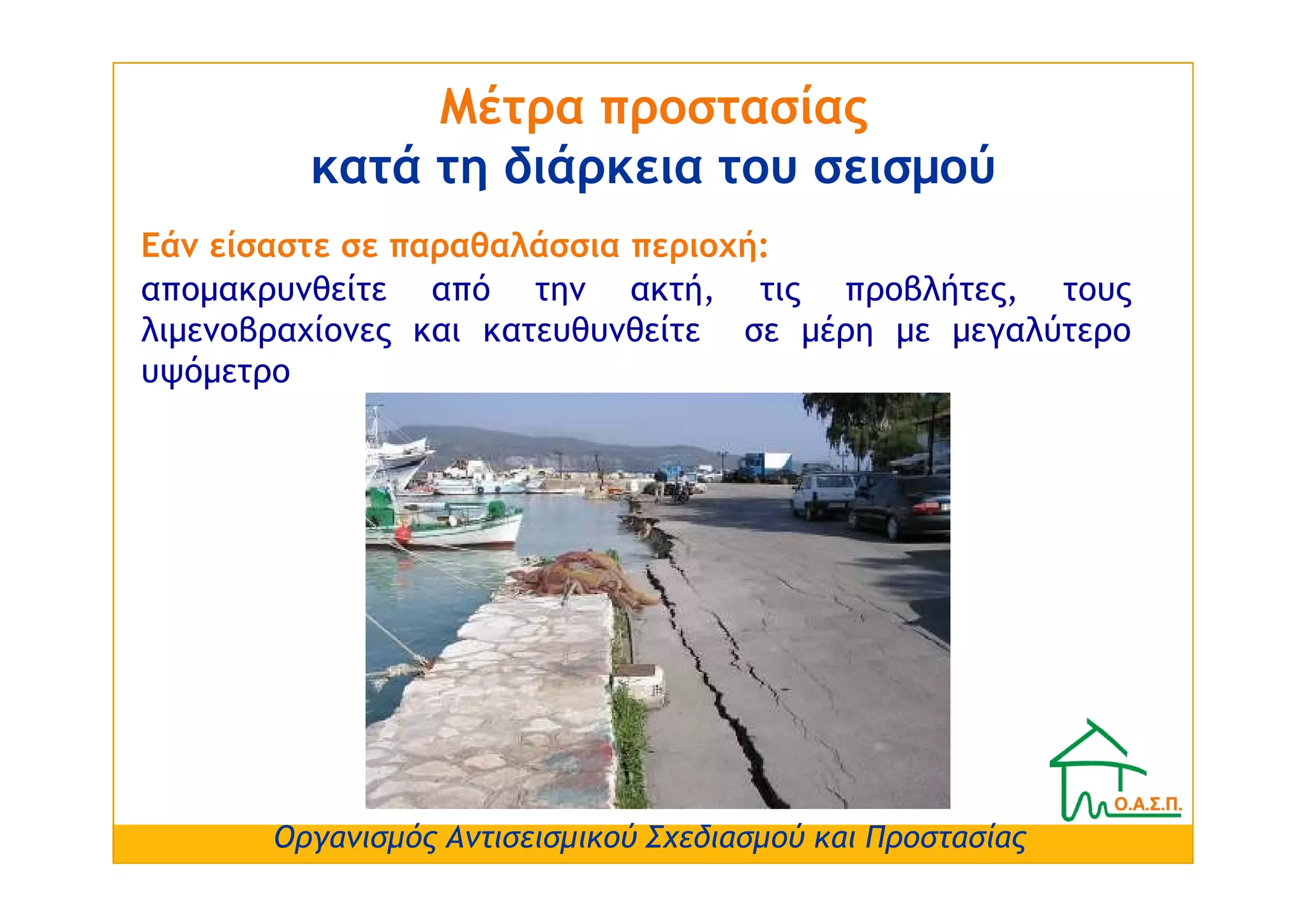 Μέτρα προστασίας
κατά τη διάρκεια του σεισμού

Εάν είσαστε σε παραθαλάσσια περιοχή:
απομακρυνθείτε από την ακτή, τις προβλήτες, τους λιμενοβραχίονες και κατευθυνθείτε σε μέρη με μεγαλύτερο υψόμετρο

Ο.Α.Σ.Π.

Οργανισμός Αντισεισμικού Σχεδιασμού και Προστασίας